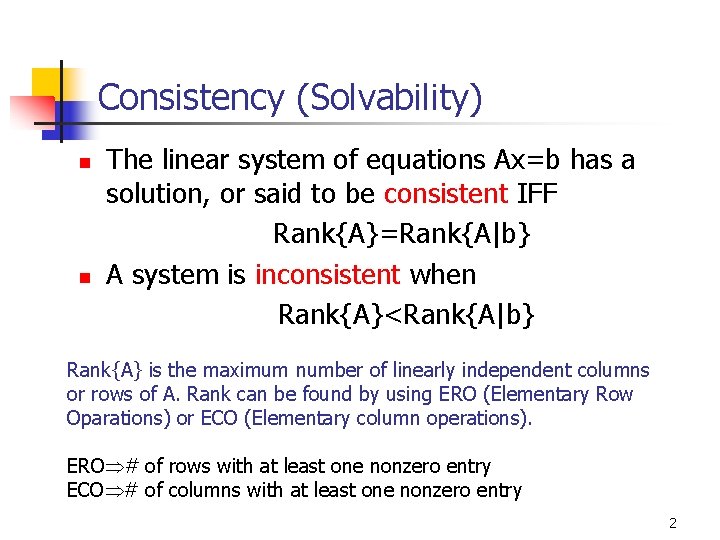 Consistency (Solvability)

The linear system of equations Ax=b has a solution, or said to be consistent IFF

Rank{A}=Rank{A|b}

A system is inconsistent when

Rank{A}<Rank{A|b}

Rank{A} is the maximum number of linearly independent columns or rows of A. Rank can be found by using ERO (Elementary Row Oparations) or ECO (Elementary column operations).

ERO$\Rightarrow$# of rows with at least one nonzero entry
ECO$\Rightarrow$# of columns with at least one nonzero entry

2